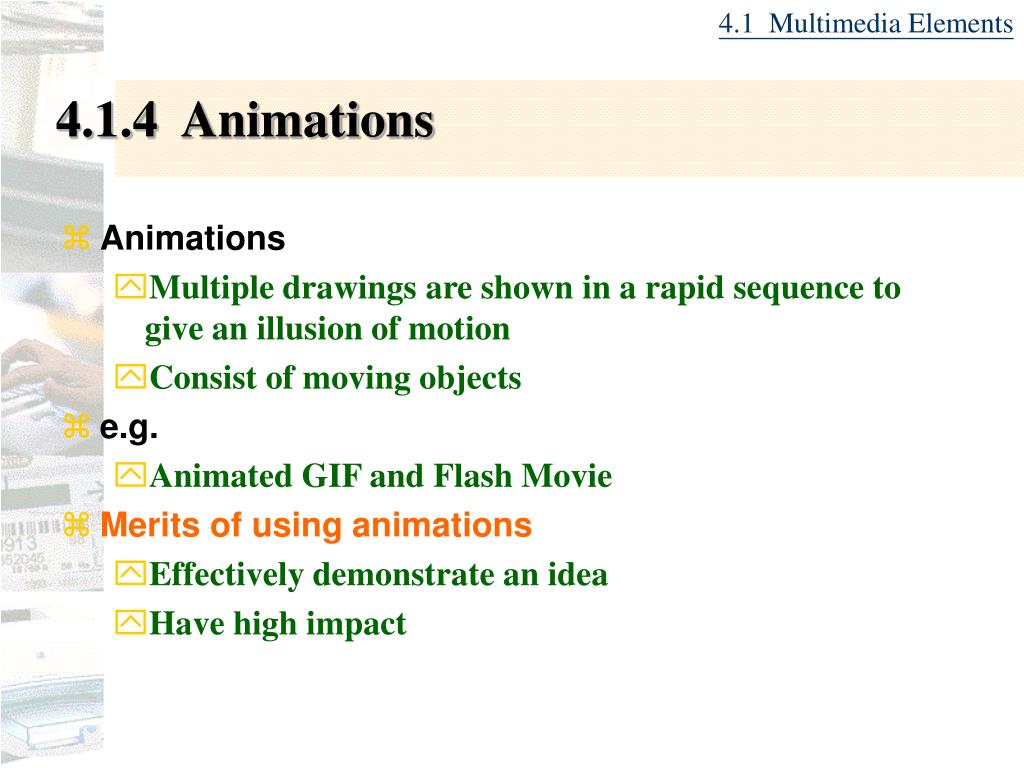 4.1 Multimedia Elements

4.1.4 Animations

Animations

Multiple drawings are shown in a rapid sequence to give an illusion of motion

Consist of moving objects

e.g.

Animated GIF and Flash Movie

Merits of using animations

Effectively demonstrate an idea

Have high impact